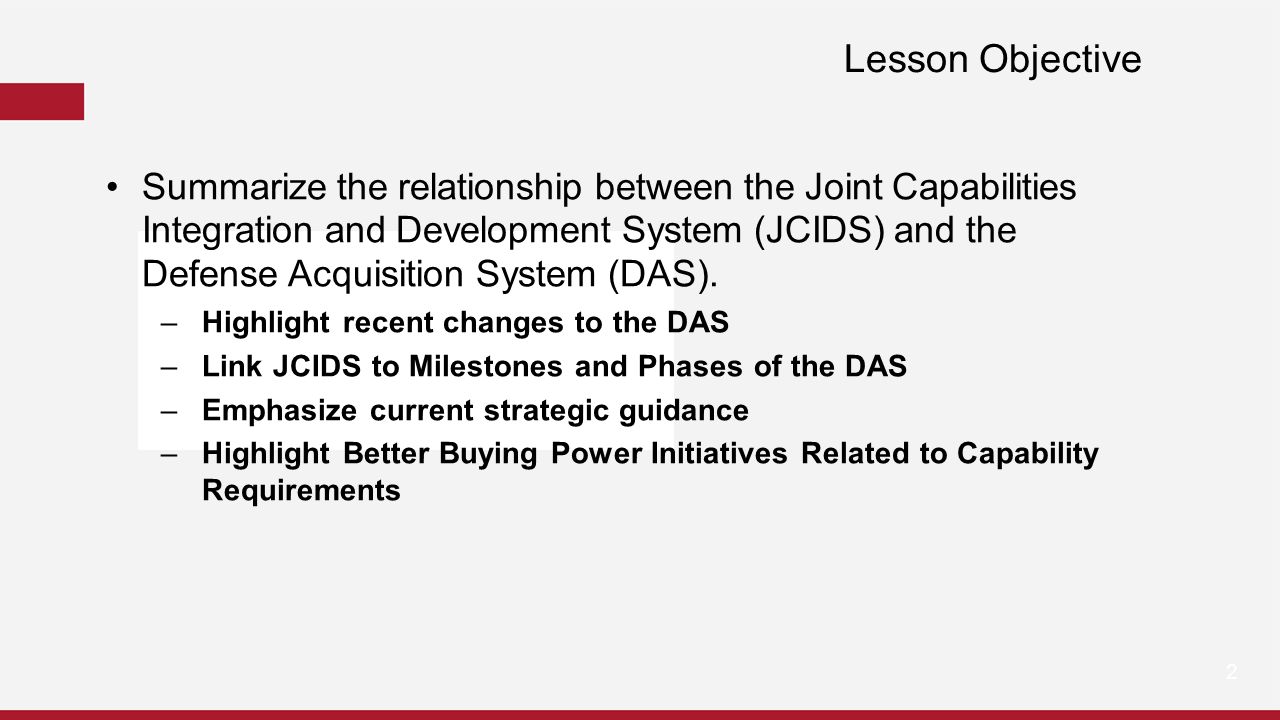 Lesson Objective

• Summarize the relationship between the Joint Capabilities Integration and Development System (JCIDS) and the Defense Acquisition System (DAS).

– Highlight recent changes to the DAS
– Link JCIDS to Milestones and Phases of the DAS
– Emphasize current strategic guidance
– Highlight Better Buying Power Initiatives Related to Capability Requirements

2